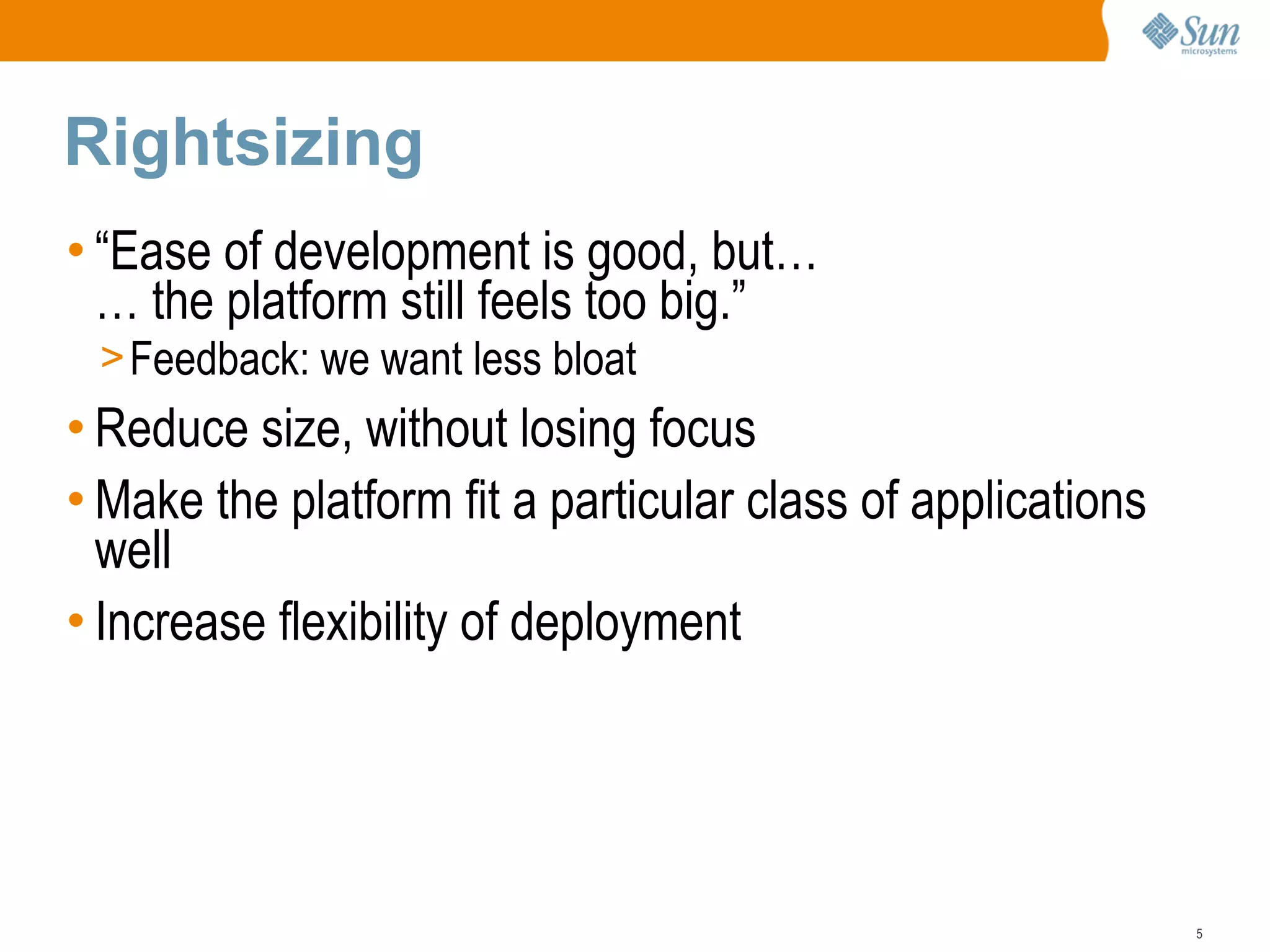 Sun microsystems

Rightsizing

• “Ease of development is good, but…
… the platform still feels too big.”
> Feedback: we want less bloat

• Reduce size, without losing focus

• Make the platform fit a particular class of applications well

• Increase flexibility of deployment

5